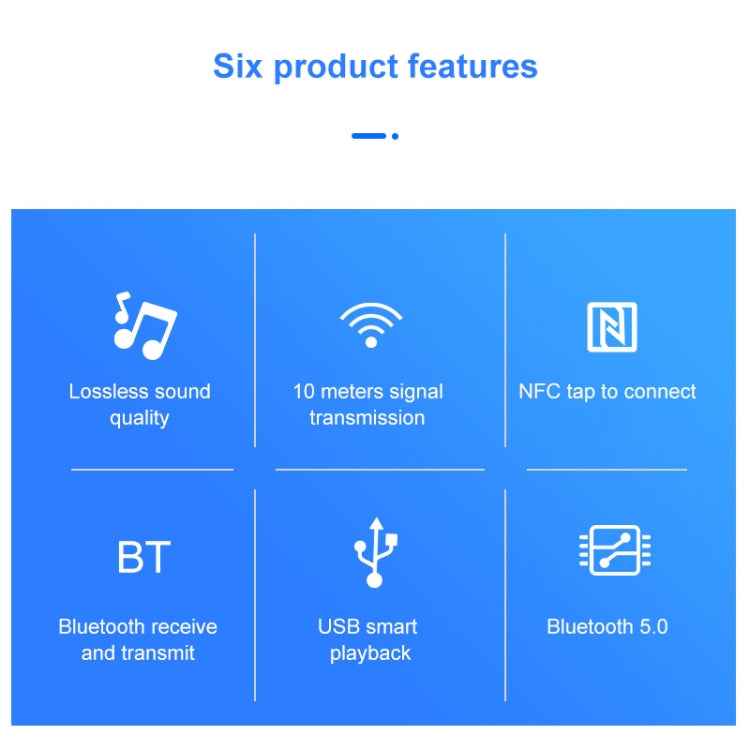 Six product features

Lossless sound quality

10 meters signal transmission

NFC tap to connect

BT

Bluetooth receive and transmit

USB smart playback

Bluetooth 5.0